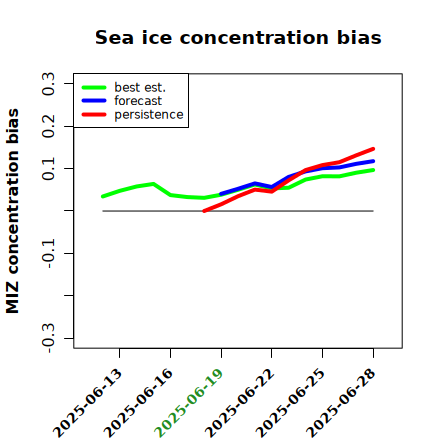 Sea ice concentration bias

best est.
forecast
persistence

MIZ concentration bias

0.3
0.2
0.1
-0.1
-0.3

2025-06-13
2025-06-16
2025-06-19
2025-06-22
2025-06-25
2025-06-28